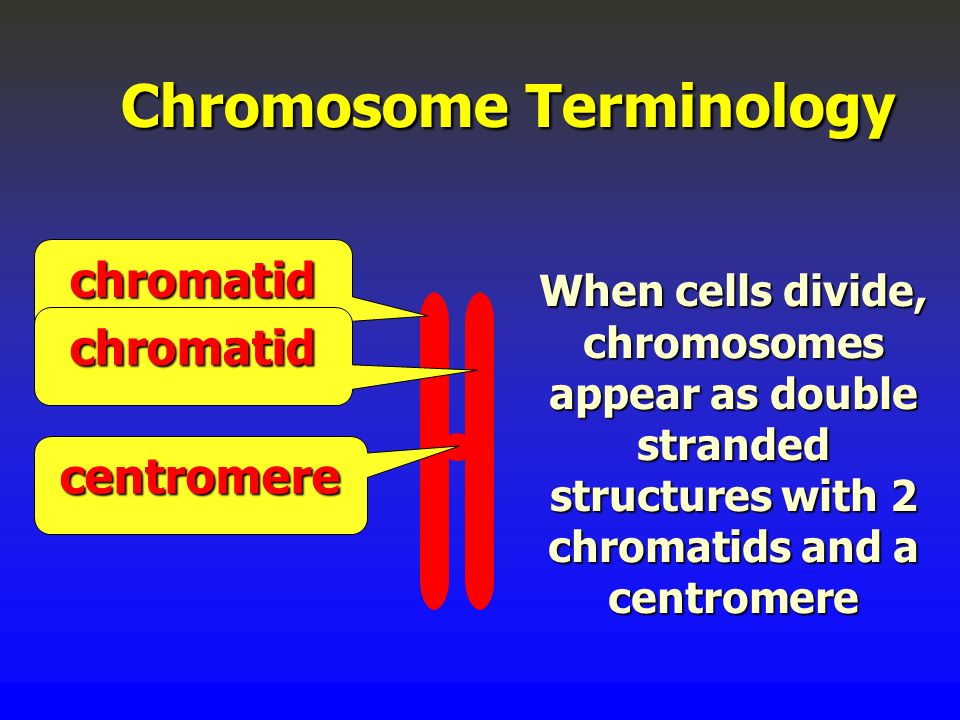 Chromosome Terminology

chromatid

chromatid

centromere

When cells divide, chromosomes appear as double stranded structures with 2 chromatids and a centromere